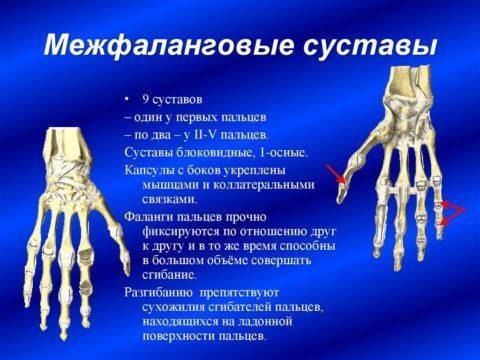 Межфаланговые суставы

• 9 суставов
– один у первых пальцев
– по два – у II-V пальцев.
Суставы блоковидные, 1-осные.
Капсулы с боков укреплены мышцами и коллатеральными связками.
Фаланги пальцев прочно фиксируются по отношению друг к другу и в то же время способны в большом объёме совершать сгибание.
Разгибанию препятствуют сухожилия сгибателей пальцев, находящихся на ладонной поверхности пальцев.